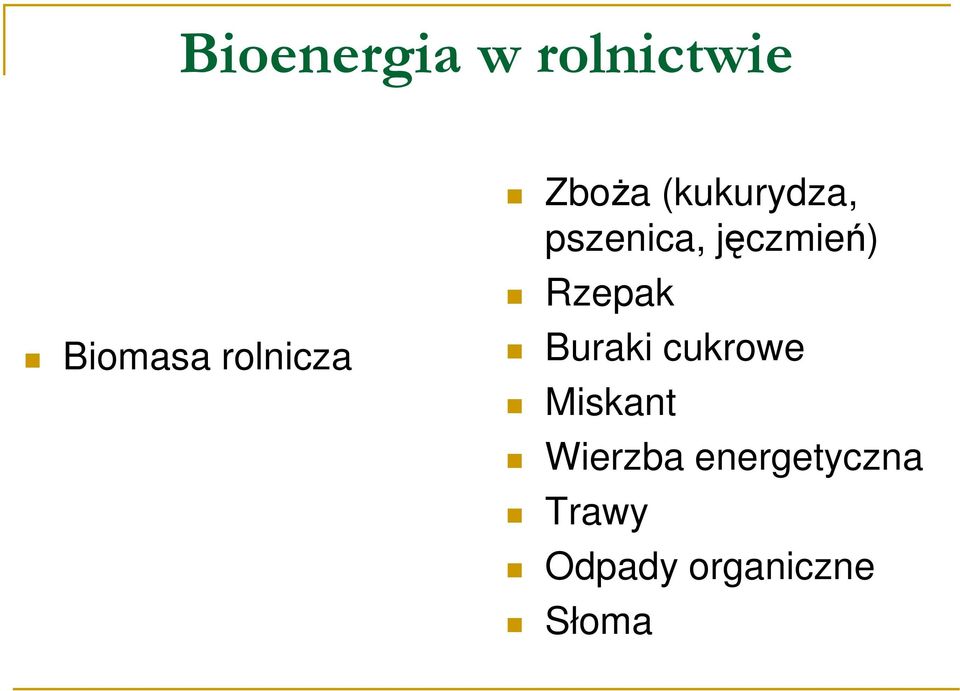 Bioenergia w rolnictwie

Biomasa rolnicza

Zboża (kukurydza, pszenica, jęczmień)
Rzepak
Buraki cukrowe
Miskant
Wierzba energetyczna
Trawy
Odpady organiczne
Słoma